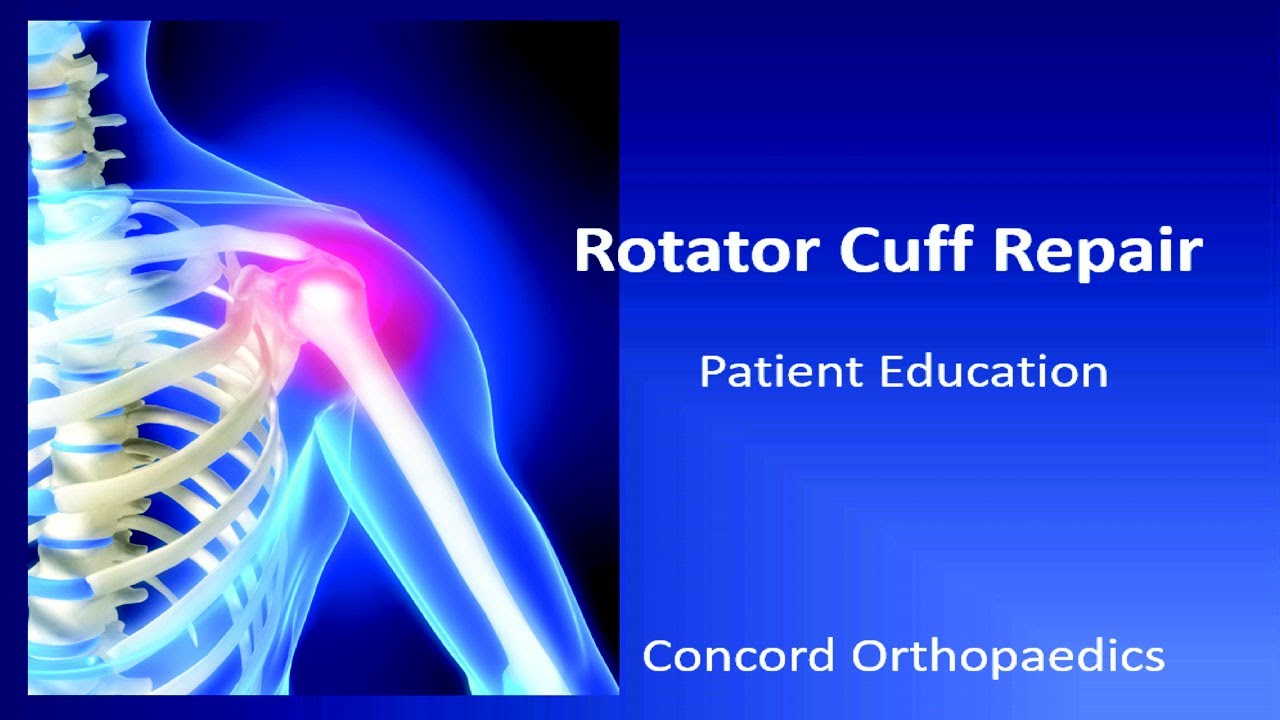 Rotator Cuff Repair

Patient Education

Concord Orthopaedics